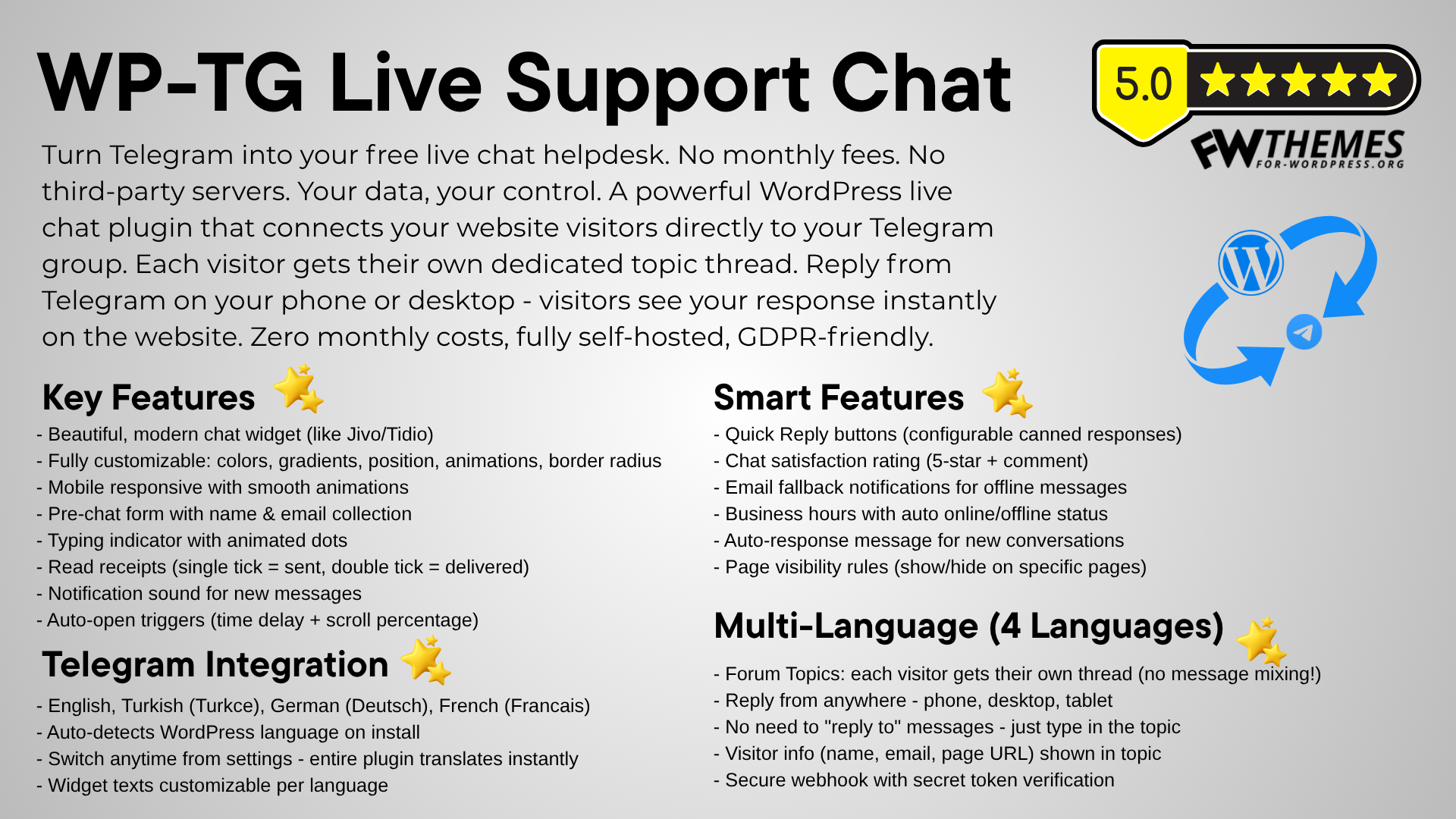 WP-TG Live Support Chat

5.0 ★★★★★

FWTHEMES FOR-WORDPRESS.ORG

Turn Telegram into your free live chat helpdesk. No monthly fees. No third-party servers. Your data, your control. A powerful WordPress live chat plugin that connects your website visitors directly to your Telegram group. Each visitor gets their own dedicated topic thread. Reply from Telegram on your phone or desktop - visitors see your response instantly on the website. Zero monthly costs, fully self-hosted, GDPR-friendly.

Key Features

- Beautiful, modern chat widget (like Jivo/Tidio)
- Fully customizable: colors, gradients, position, animations, border radius
- Mobile responsive with smooth animations
- Pre-chat form with name & email collection
- Typing indicator with animated dots
- Read receipts (single tick = sent, double tick = delivered)
- Notification sound for new messages
- Auto-open triggers (time delay + scroll percentage)

Telegram Integration

- English, Turkish (Turkce), German (Deutsch), French (Francais)
- Auto-detects WordPress language on install
- Switch anytime from settings - entire plugin translates instantly
- Widget texts customizable per language

Smart Features

- Quick Reply buttons (configurable canned responses)
- Chat satisfaction rating (5-star + comment)
- Email fallback notifications for offline messages
- Business hours with auto online/offline status
- Auto-response message for new conversations
- Page visibility rules (show/hide on specific pages)

Multi-Language (4 Languages)

- Forum Topics: each visitor gets their own thread (no message mixing!)
- Reply from anywhere - phone, desktop, tablet
- No need to "reply to" messages - just type in the topic
- Visitor info (name, email, page URL) shown in topic
- Secure webhook with secret token verification